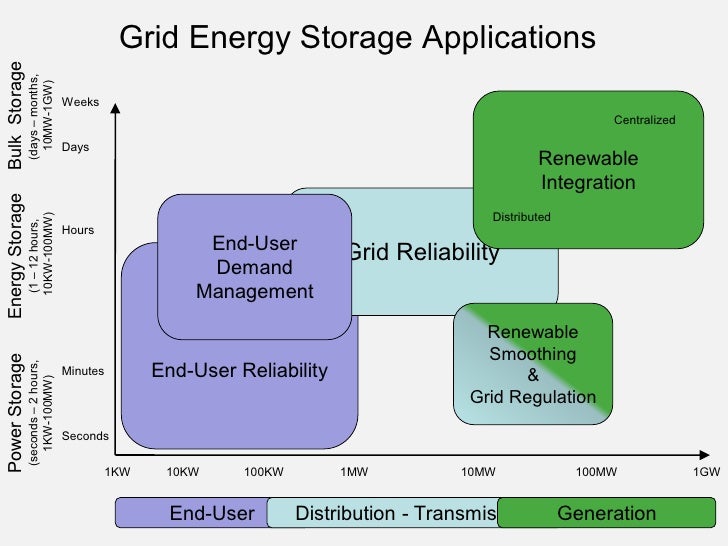 Grid Energy Storage Applications

Bulk Storage
(days – months, 10MW-1GW)

Energy Storage
(1 – 12 hours, 10KW-100MW)

Power Storage
(seconds – 2 hours, 1KW-100MW)

Weeks

Days

Hours

Minutes

Seconds

Centralized

Renewable Integration

Distributed

End-User Demand Management

Grid Reliability

End-User Reliability

Renewable Smoothing & Grid Regulation

1KW 10KW 100KW 1MW 10MW 100MW 1GW

End-User

Distribution - Transmis

Generation